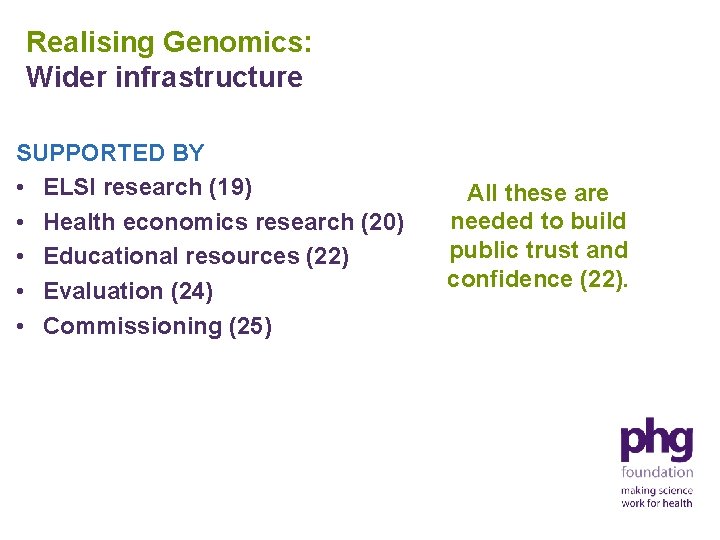 Realising Genomics:
Wider infrastructure

SUPPORTED BY
• ELSI research (19)
• Health economics research (20)
• Educational resources (22)
• Evaluation (24)
• Commissioning (25)

All these are needed to build public trust and confidence (22).

phg
foundation
making science
work for health